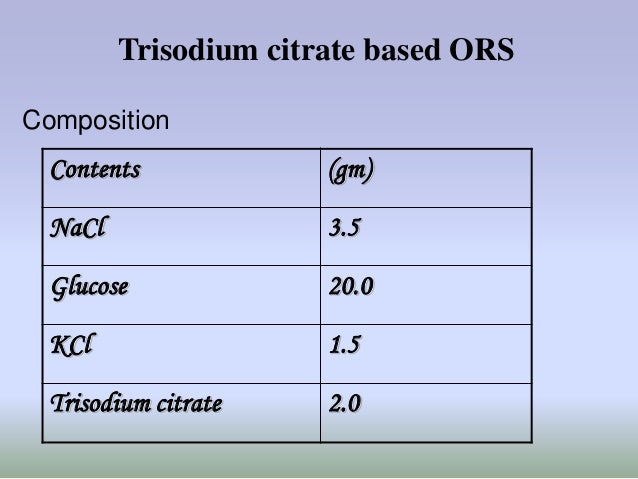 Trisodium citrate based ORS

Composition

| Contents | (gm) |
|---|---|
| NaCl | 3.5 |
| Glucose | 20.0 |
| KCl | 1.5 |
| Trisodium citrate | 2.0 |